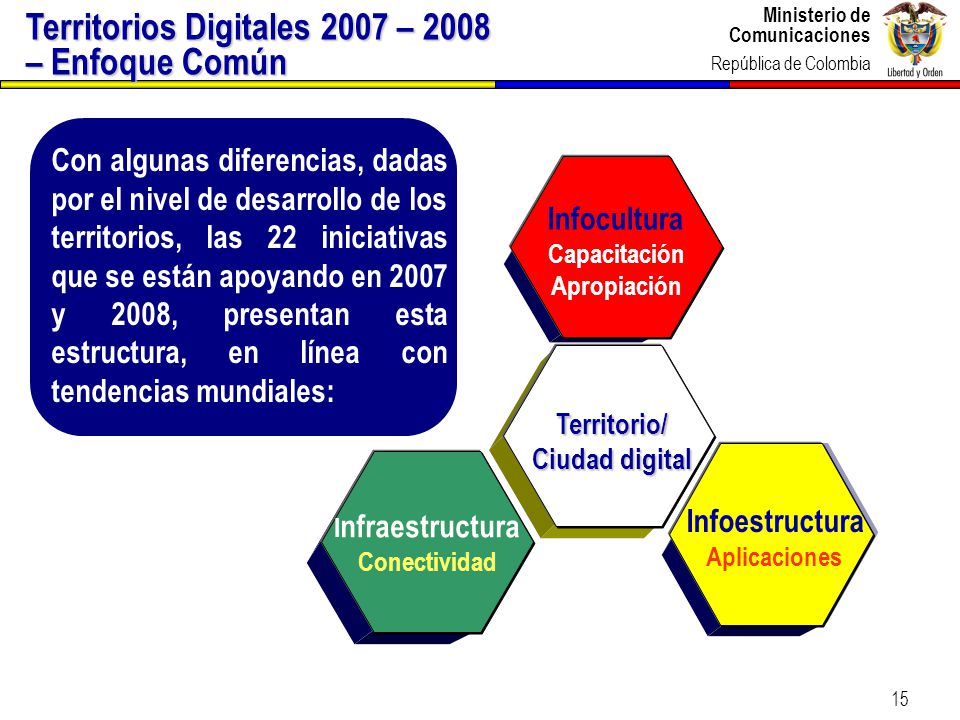 Territorios Digitales 2007 – 2008 – Enfoque Común

Ministerio de Comunicaciones
República de Colombia
Libertad y Orden

Con algunas diferencias, dadas por el nivel de desarrollo de los territorios, las 22 iniciativas que se están apoyando en 2007 y 2008, presentan esta estructura, en línea con tendencias mundiales:

Infocultura
Capacitación
Apropiación

Territorio/
Ciudad digital

Infraestructura
Conectividad

Infoestructura
Aplicaciones

15